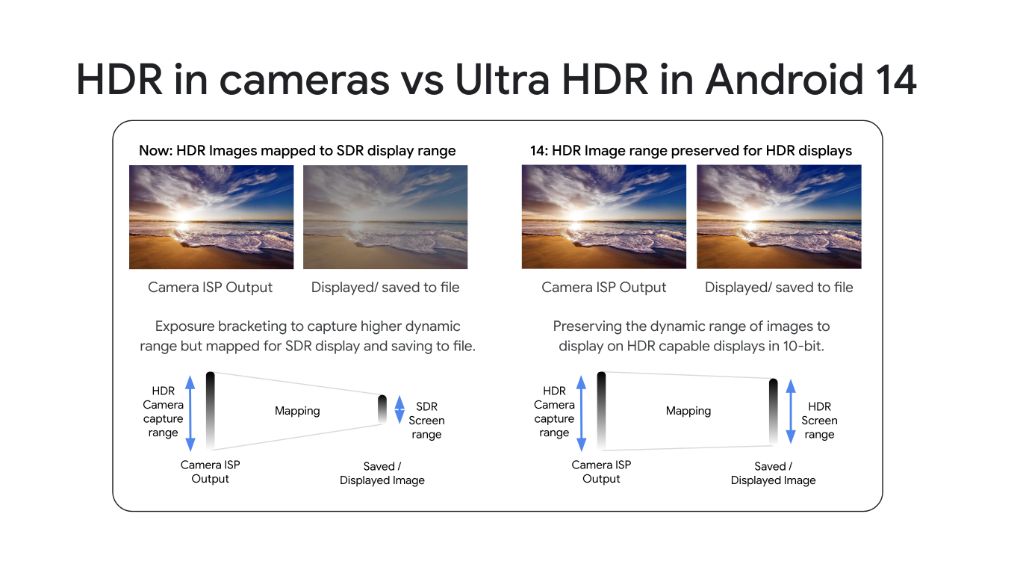 HDR in cameras vs Ultra HDR in Android 14

Now: HDR Images mapped to SDR display range

Camera ISP Output

Displayed/ saved to file

Exposure bracketing to capture higher dynamic range but mapped for SDR display and saving to file.

HDR Camera capture range

Mapping

SDR Screen range

Camera ISP Output

Saved / Displayed Image

14: HDR Image range preserved for HDR displays

Camera ISP Output

Displayed/ saved to file

Preserving the dynamic range of images to display on HDR capable displays in 10-bit.

HDR Camera capture range

Mapping

HDR Screen range

Camera ISP Output

Saved / Displayed Image